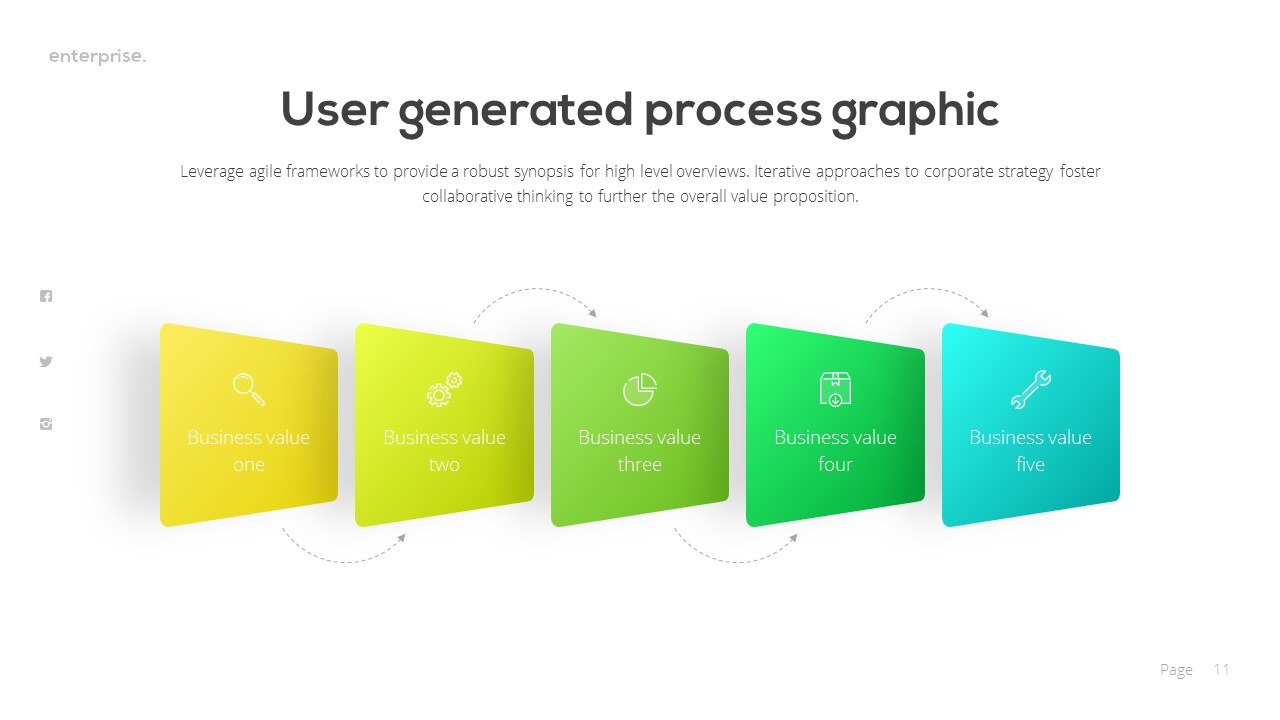 enterprise.

User generated process graphic

Leverage agile frameworks to provide a robust synopsis for high level overviews. Iterative approaches to corporate strategy foster collaborative thinking to further the overall value proposition.

Business value one

Business value two

Business value three

Business value four

Business value five

Page 11